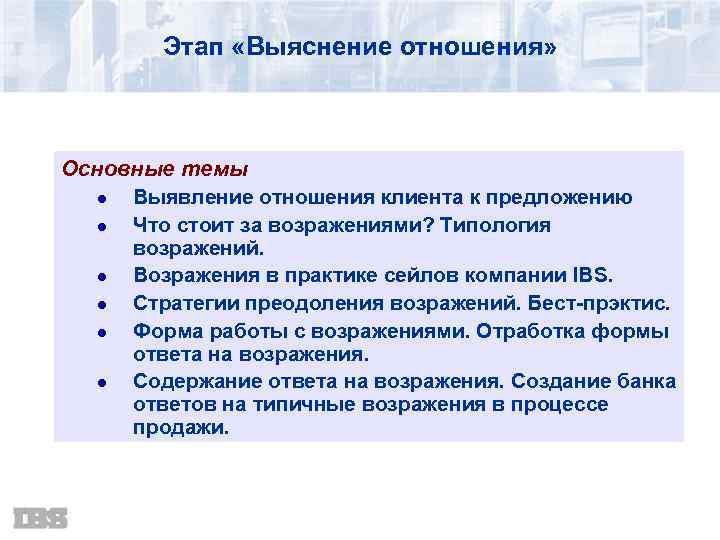 Этап «Выяснение отношения»

Основные темы

- Выявление отношения клиента к предложению
- Что стоит за возражениями? Типология возражений.
- Возражения в практике сейлов компании IBS.
- Стратегии преодоления возражений. Бест-прэктис.
- Форма работы с возражениями. Отработка формы ответа на возражения.
- Содержание ответа на возражения. Создание банка ответов на типичные возражения в процессе продажи.

IBS